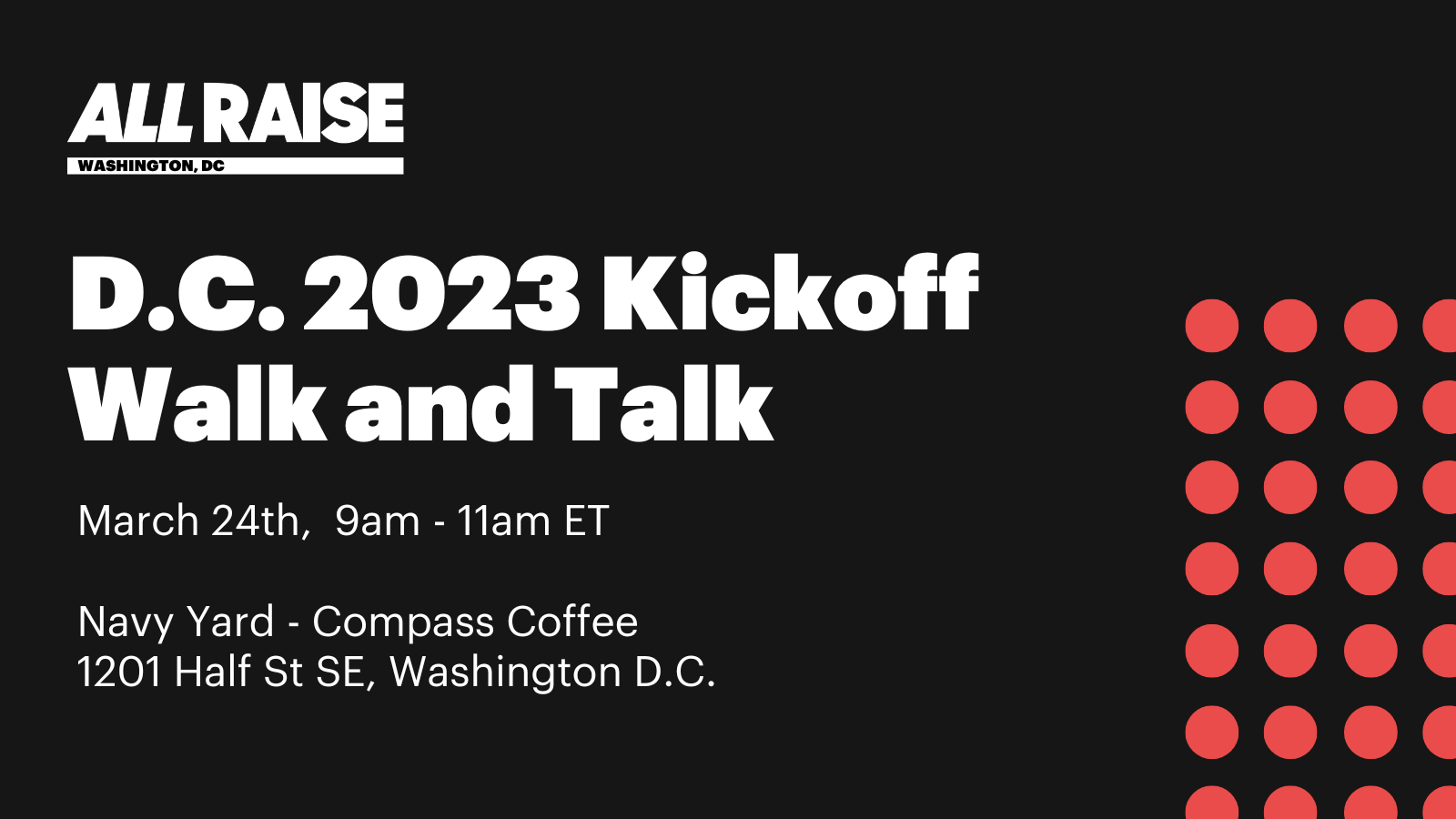 ALL RAISE
WASHINGTON, DC

D.C. 2023 Kickoff Walk and Talk

March 24th, 9am - 11am ET

Navy Yard - Compass Coffee
1201 Half St SE, Washington D.C.